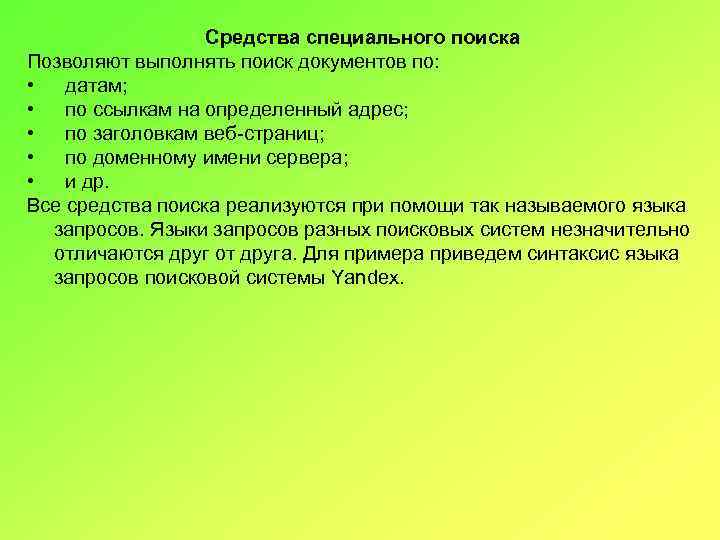 Средства специального поиска

Позволяют выполнять поиск документов по:
• датам;
• по ссылкам на определенный адрес;
• по заголовкам веб-страниц;
• по доменному имени сервера;
• и др.

Все средства поиска реализуются при помощи так называемого языка запросов. Языки запросов разных поисковых систем незначительно отличаются друг от друга. Для примера приведем синтаксис языка запросов поисковой системы Yandex.